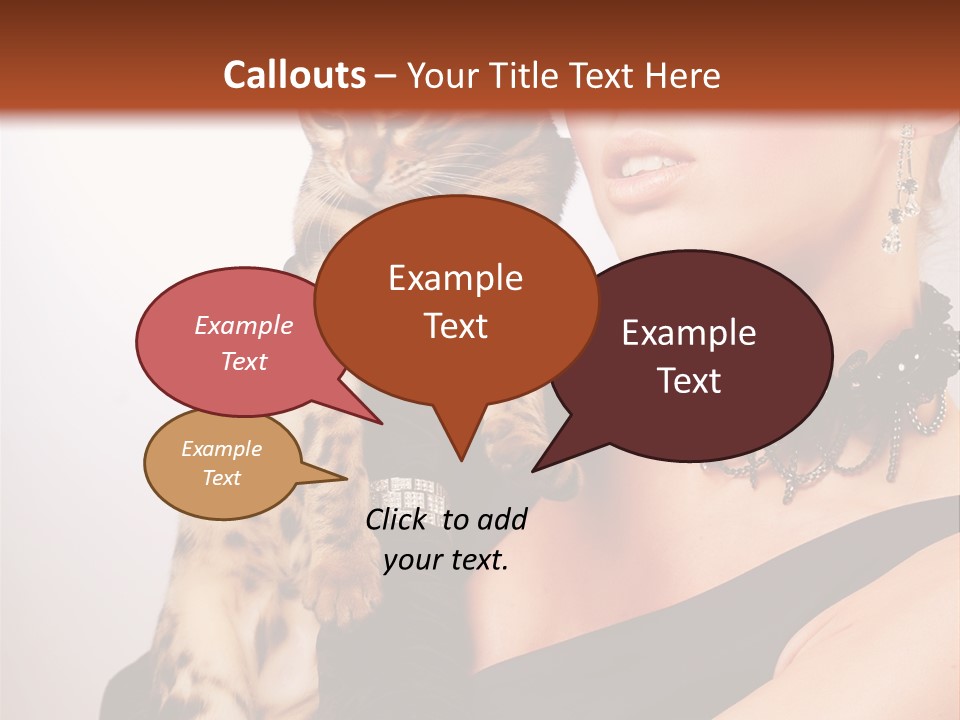 Callouts – Your Title Text Here

Example Text

Example Text

Example Text

Example Text

Click to add your text.